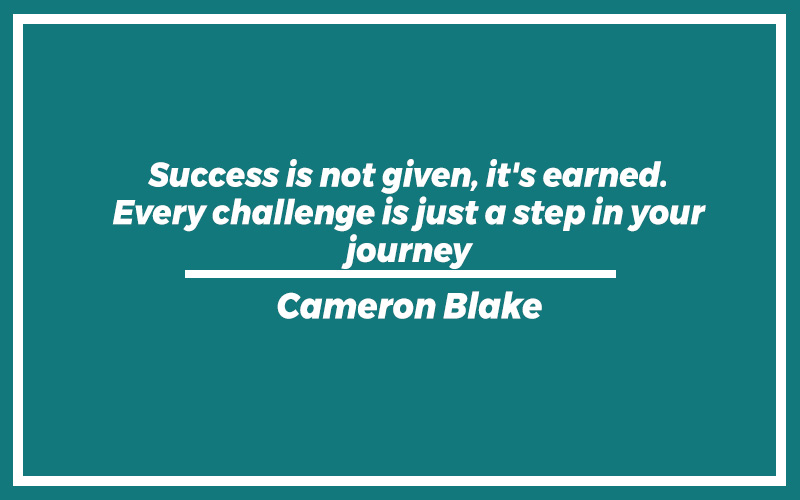 Success is not given, it's earned. Every challenge is just a step in your journey

Cameron Blake